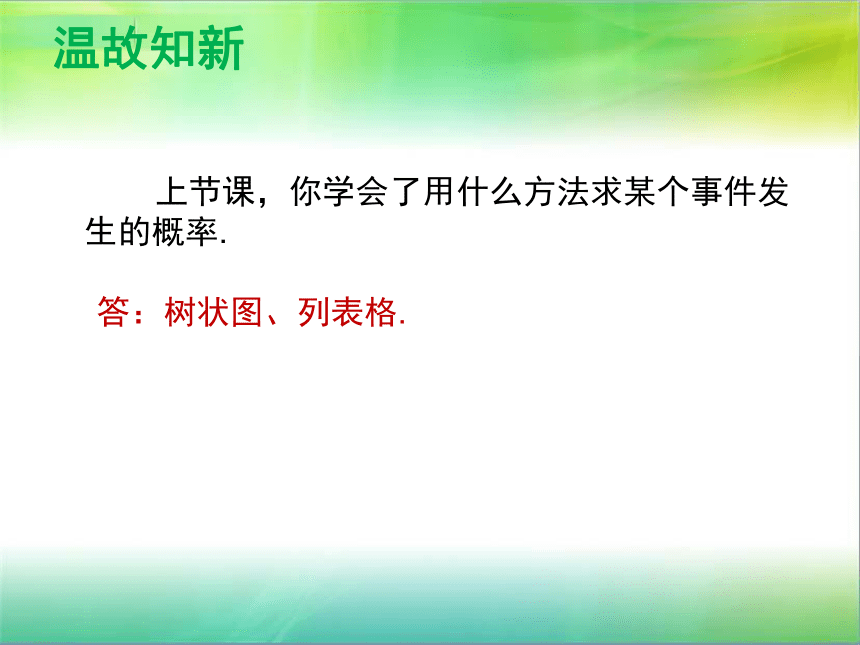 温故知新

上节课，你学会了用什么方法求某个事件发生的概率.

答：树状图、列表格.